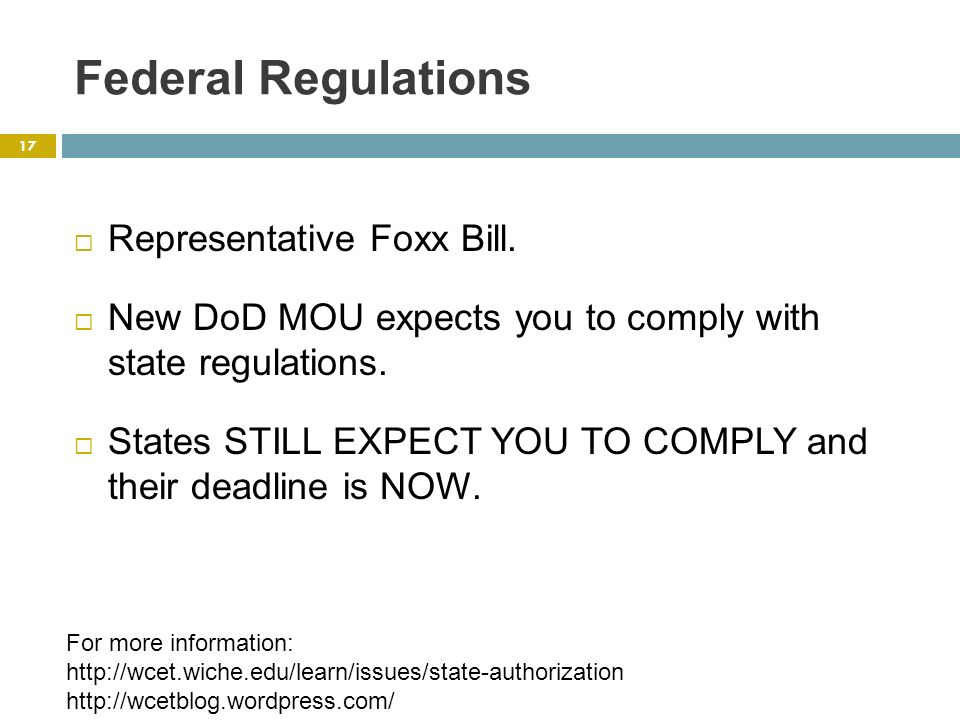 Federal Regulations

17

□ Representative Foxx Bill.

□ New DoD MOU expects you to comply with state regulations.

□ States STILL EXPECT YOU TO COMPLY and their deadline is NOW.

For more information:
http://wcet.wiche.edu/learn/issues/state-authorization
http://wcetblog.wordpress.com/